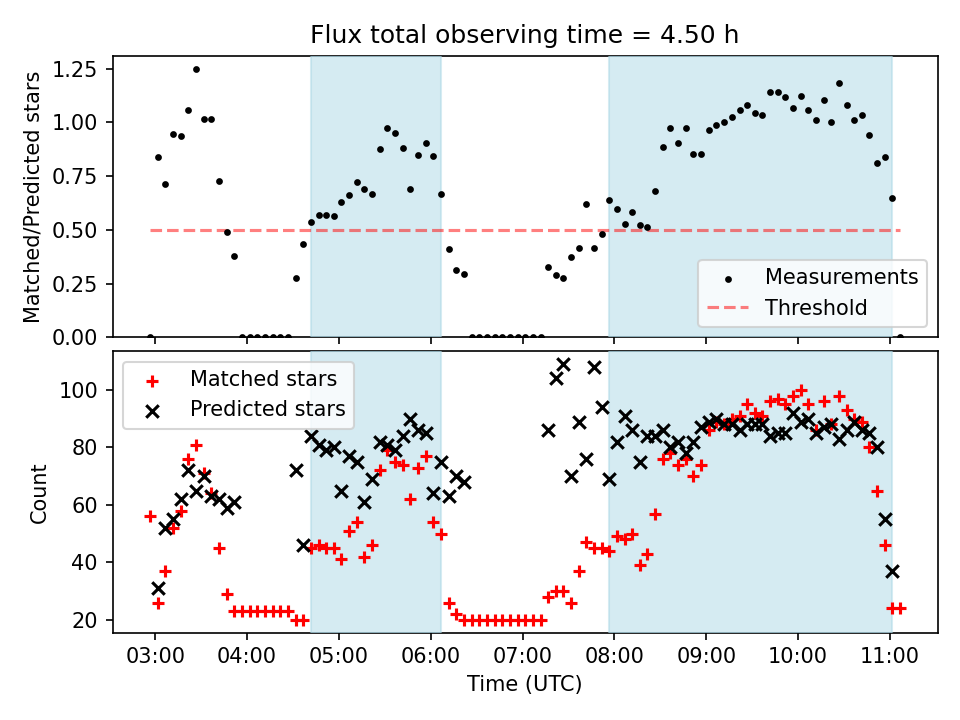 Flux total observing time = 4.50 h

Matched/Predicted stars

1.25
1.00
0.75
0.50
0.25
0.00

Measurements
Threshold

Matched stars
Predicted stars

Count

100
80
60
40
20

03:00
04:00
05:00
06:00
07:00
08:00
09:00
10:00
11:00

Time (UTC)